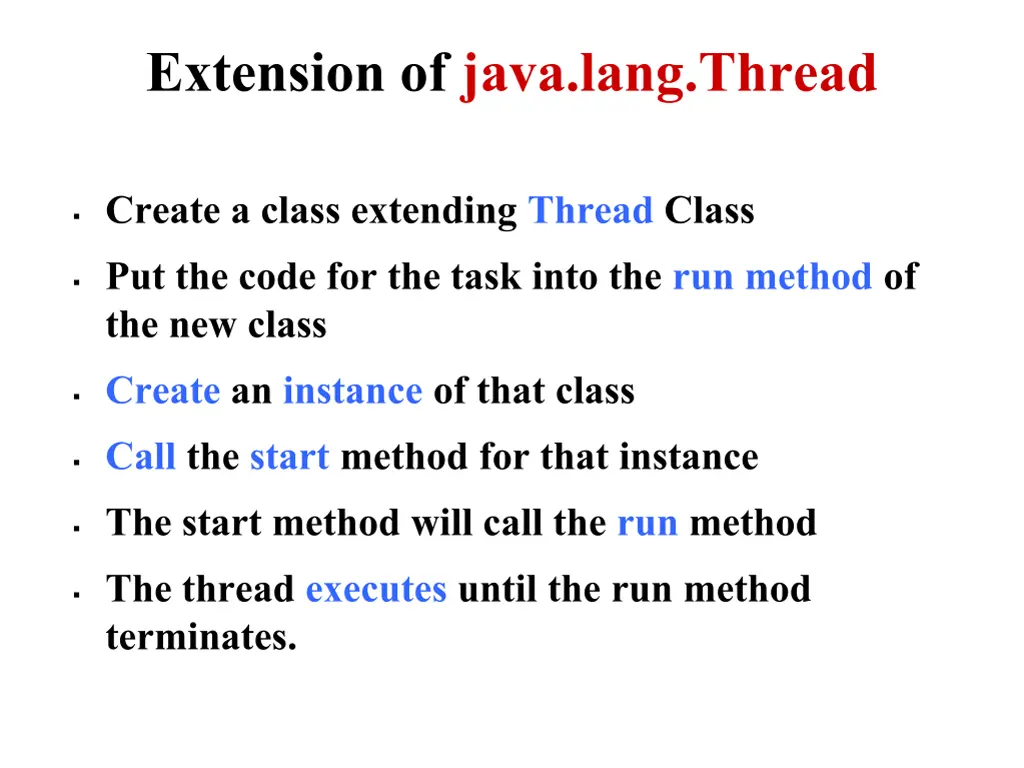 Extension of java.lang.Thread

- Create a class extending Thread Class
- Put the code for the task into the run method of the new class
- Create an instance of that class
- Call the start method for that instance
- The start method will call the run method
- The thread executes until the run method terminates.